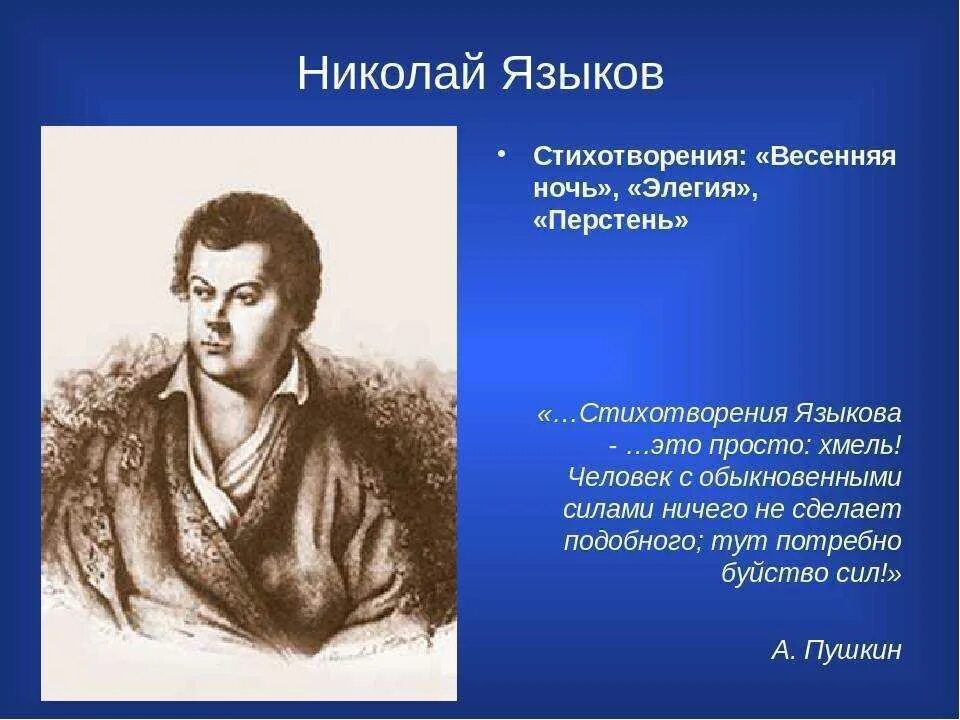 Николай Языков

• Стихотворения: «Весенняя ночь», «Элегия», «Перстень»

«…Стихотворения Языкова - …это просто: хмель! Человек с обыкновенными силами ничего не сделает подобного; тут потребно буйство сил!»

А. Пушкин